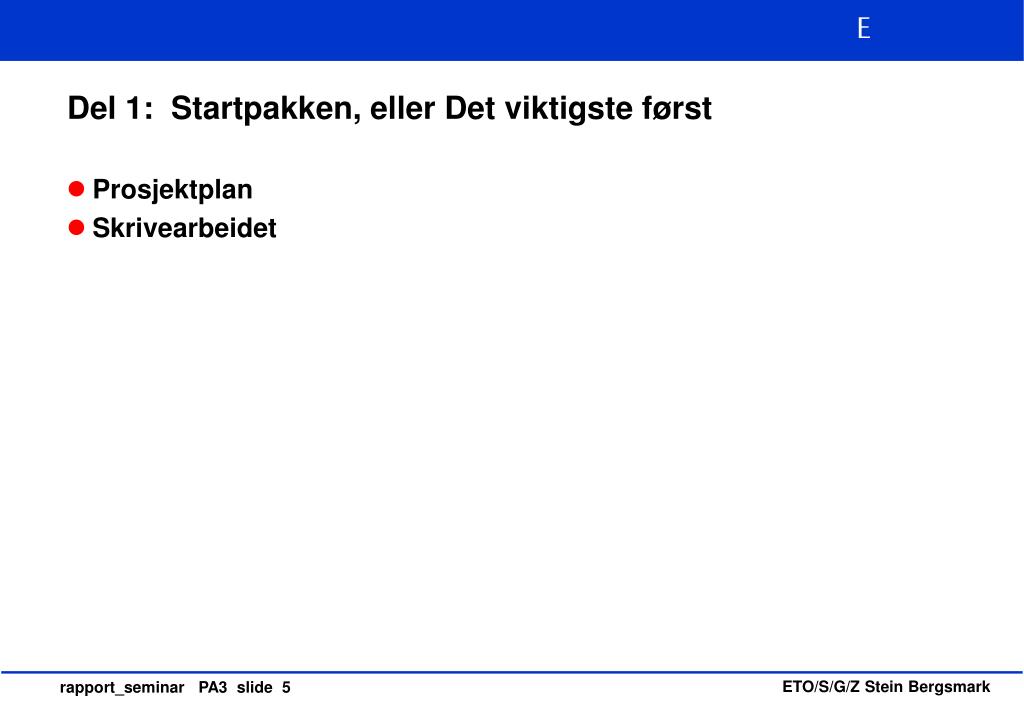 E

Del 1: Startpakken, eller Det viktigste først

Prosjektplan
Skrivearbeidet

rapport_seminar PA3 slide 5

ETO/S/G/Z Stein Bergsmark